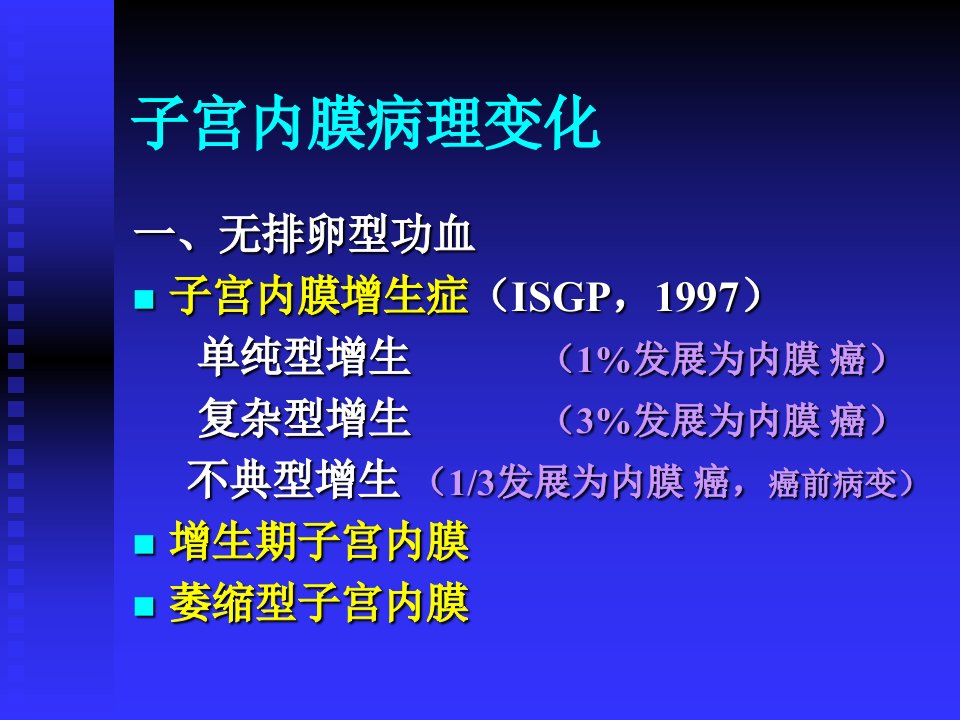 子宫内膜病理变化

一、无排卵型功血

■ 子宫内膜增生症（ISGP，1997）

单纯型增生 （1%发展为内膜 癌）

复杂型增生 （3%发展为内膜 癌）

不典型增生 （1/3发展为内膜 癌，癌前病变）

■ 增生期子宫内膜

■ 萎缩型子宫内膜